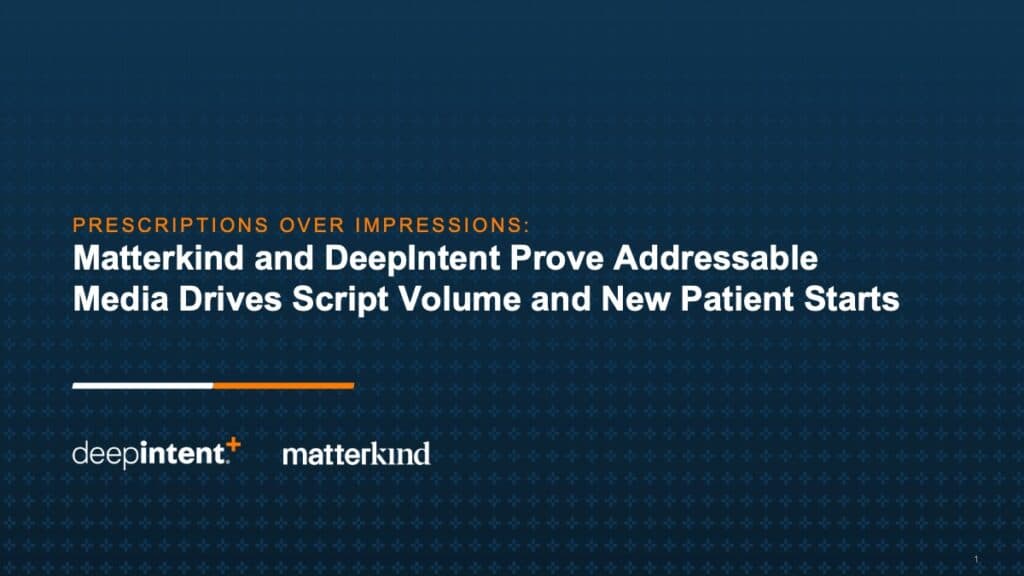 PRESCRIPTIONS OVER IMPRESSIONS:
Matterkind and DeepIntent Prove Addressable Media Drives Script Volume and New Patient Starts

deepintent+ matterkind

1